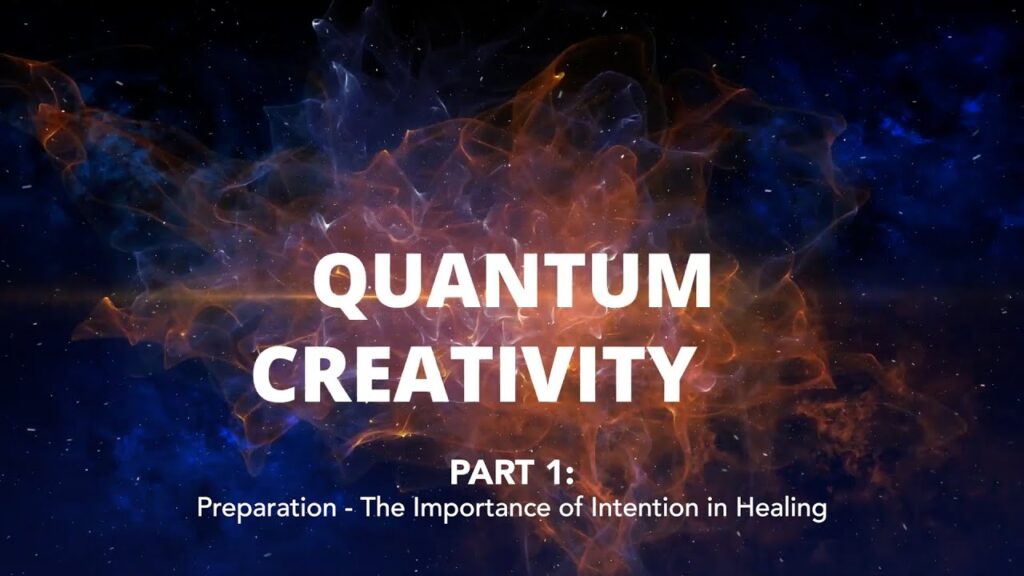 QUANTUM CREATIVITY

PART 1:
Preparation - The Importance of Intention in Healing